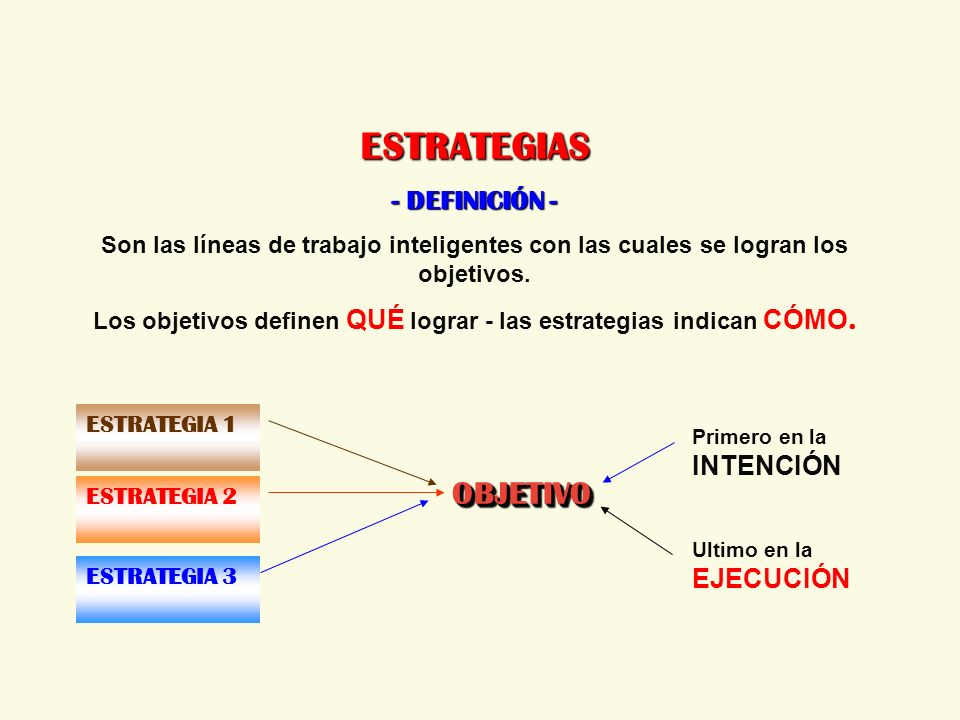 ESTRATEGIAS

- DEFINICIÓN -

Son las líneas de trabajo inteligentes con las cuales se logran los objetivos.

Los objetivos definen QUÉ lograr - las estrategias indican CÓMO.

ESTRATEGIA 1

ESTRATEGIA 2

ESTRATEGIA 3

OBJETIVO

Primero en la INTENCIÓN

Ultimo en la EJECUCIÓN